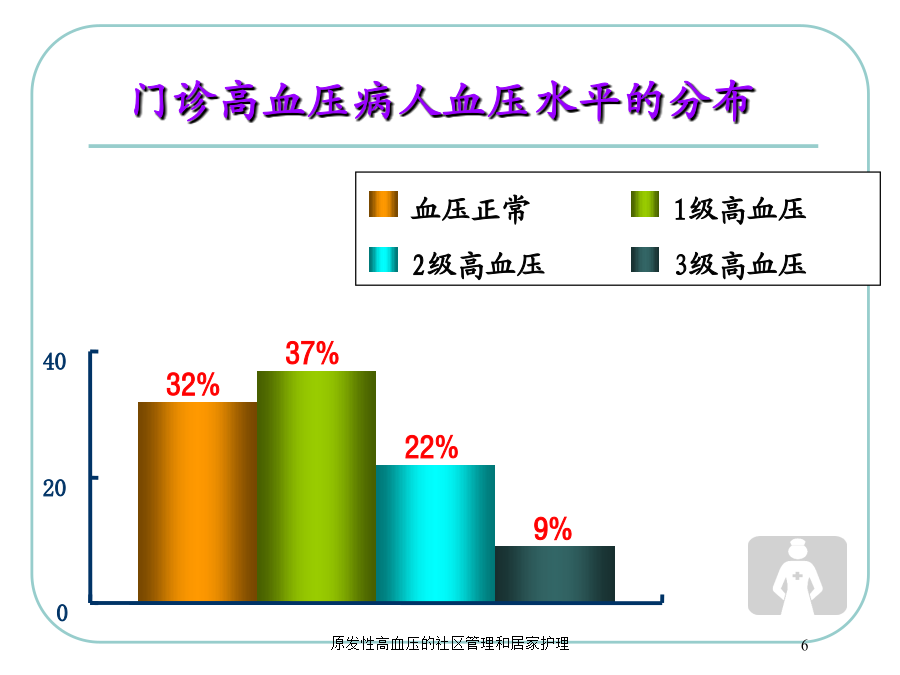 门诊高血压病人血压水平的分布

血压正常
1级高血压
2级高血压
3级高血压

40
20
0

32%
37%
22%
9%

原发性高血压的社区管理和居家护理

6